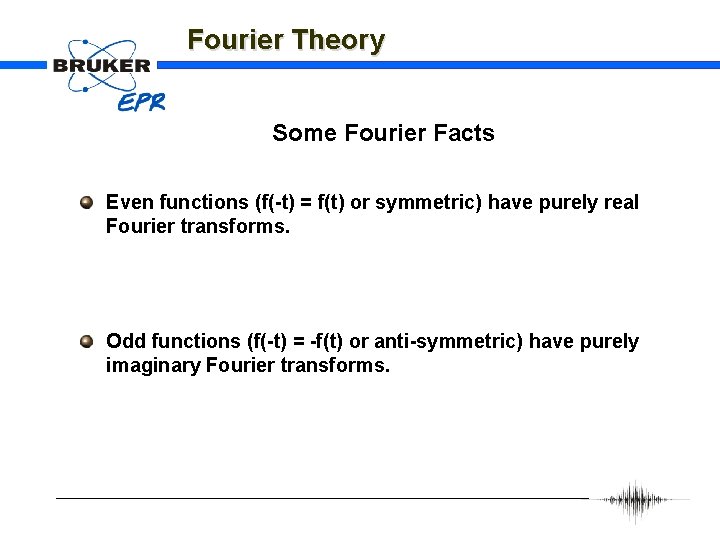 BRUKER
EPR

Fourier Theory

Some Fourier Facts

Even functions (f(-t) = f(t) or symmetric) have purely real Fourier transforms.

Odd functions (f(-t) = -f(t) or anti-symmetric) have purely imaginary Fourier transforms.